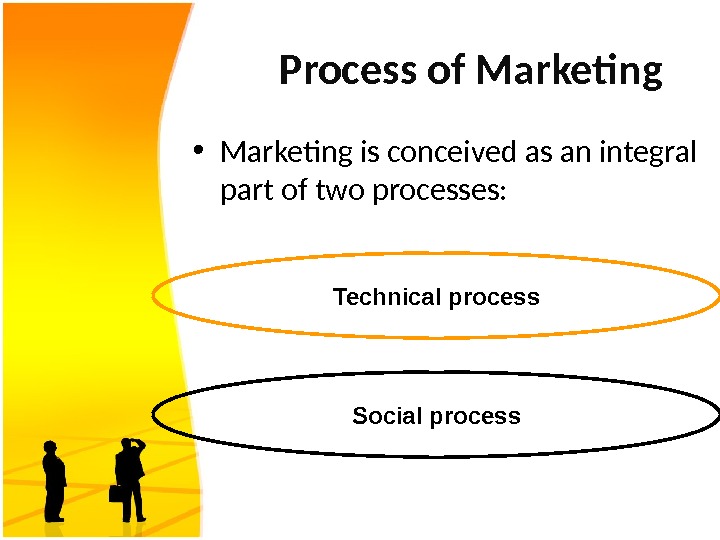 Process of Marketing

• Marketing is conceived as an integral part of two processes:

Technical process

Social process